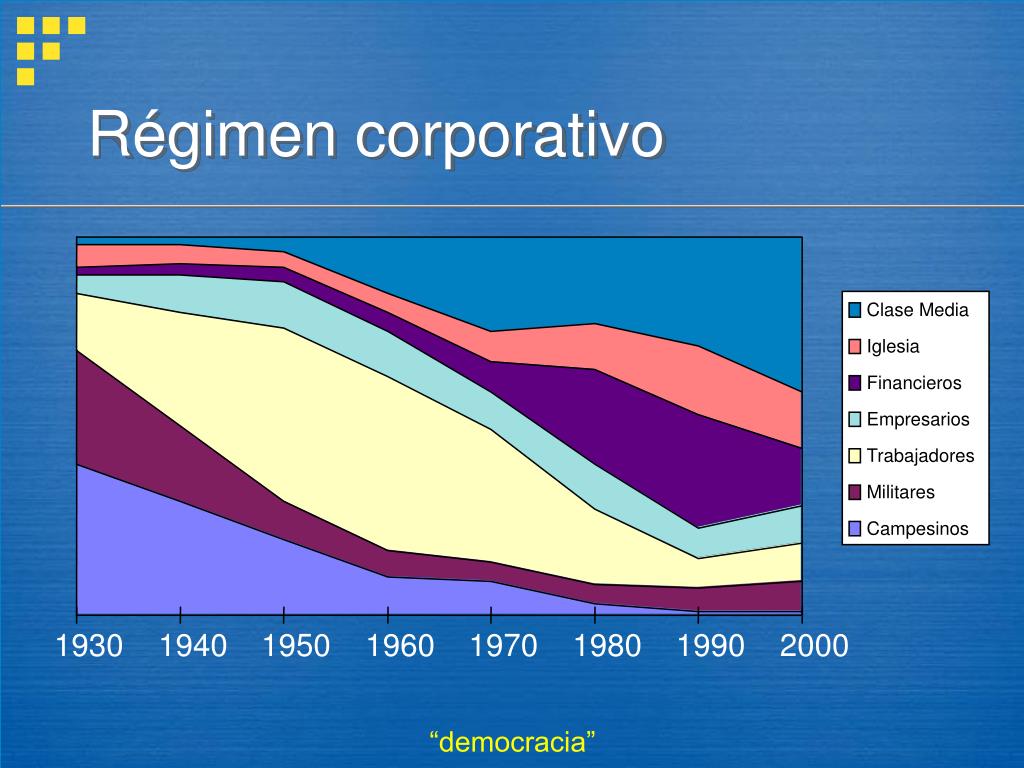 Régimen corporativo

Clase Media
Iglesia
Financieros
Empresarios
Trabajadores
Militares
Campesinos

1930 1940 1950 1960 1970 1980 1990 2000

“democracia”